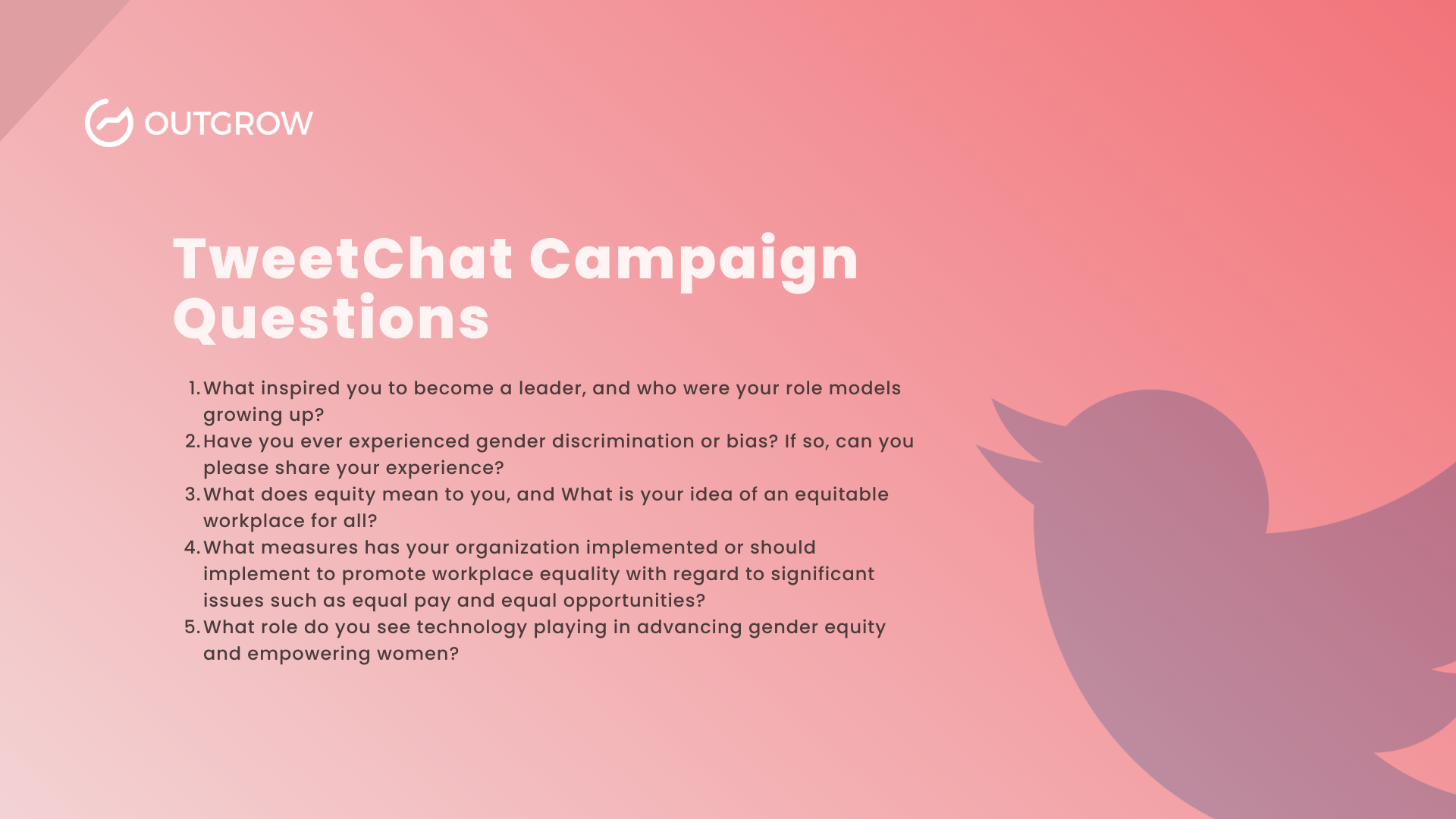 OUTGROW

TweetChat Campaign Questions

1. What inspired you to become a leader, and who were your role models growing up?
2. Have you ever experienced gender discrimination or bias? If so, can you please share your experience?
3. What does equity mean to you, and What is your idea of an equitable workplace for all?
4. What measures has your organization implemented or should implement to promote workplace equality with regard to significant issues such as equal pay and equal opportunities?
5. What role do you see technology playing in advancing gender equity and empowering women?